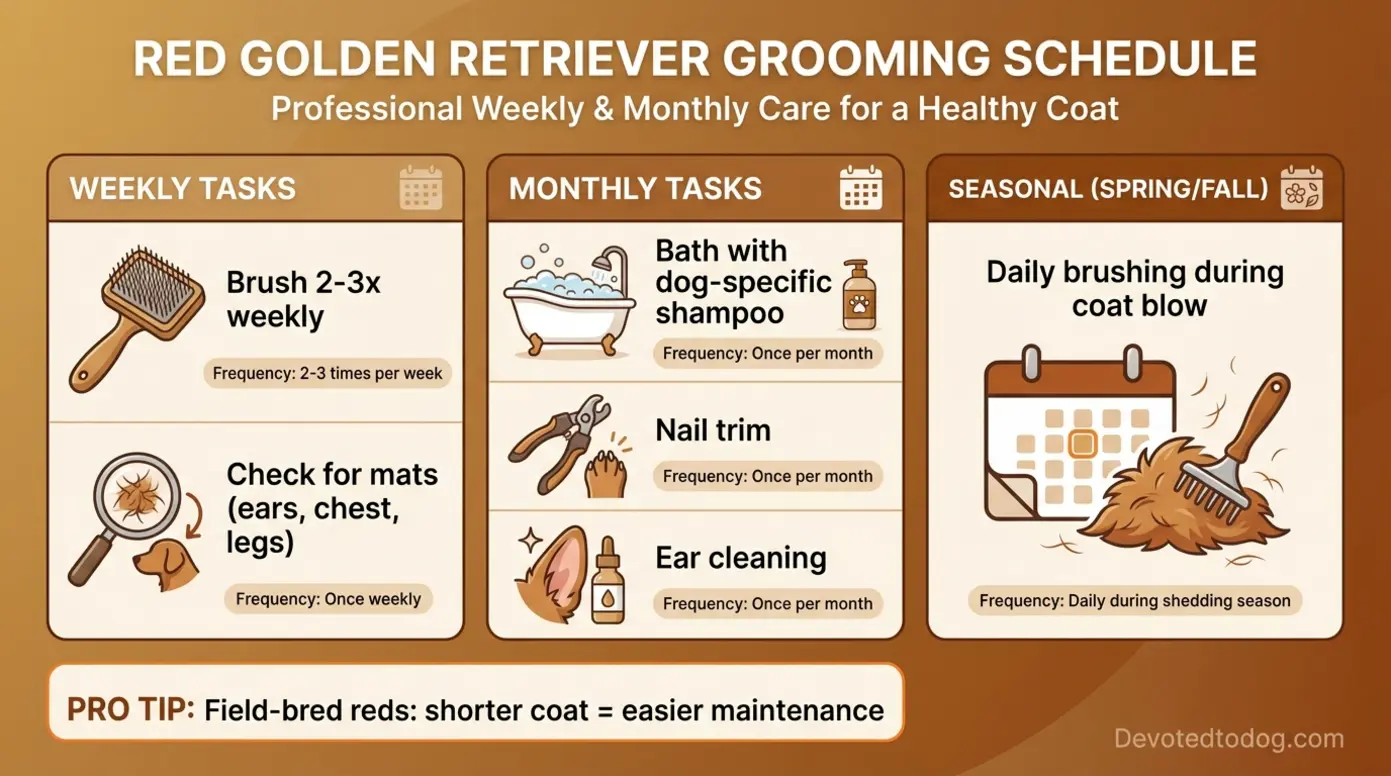 RED GOLDEN RETRIEVER GROOMING SCHEDULE

Professional Weekly & Monthly Care for a Healthy Coat

WEEKLY TASKS

Brush 2-3x weekly

Frequency: 2-3 times per week

Check for mats (ears, chest, legs)

Frequency: Once weekly

MONTHLY TASKS

Bath with dog-specific shampoo

Frequency: Once per month

Nail trim

Frequency: Once per month

Ear cleaning

Frequency: Once per month

SEASONAL (SPRING/FALL)

Daily brushing during coat blow

Frequency: Daily during shedding season

PRO TIP: Field-bred reds: shorter coat = easier maintenance

Devotedtodog.com